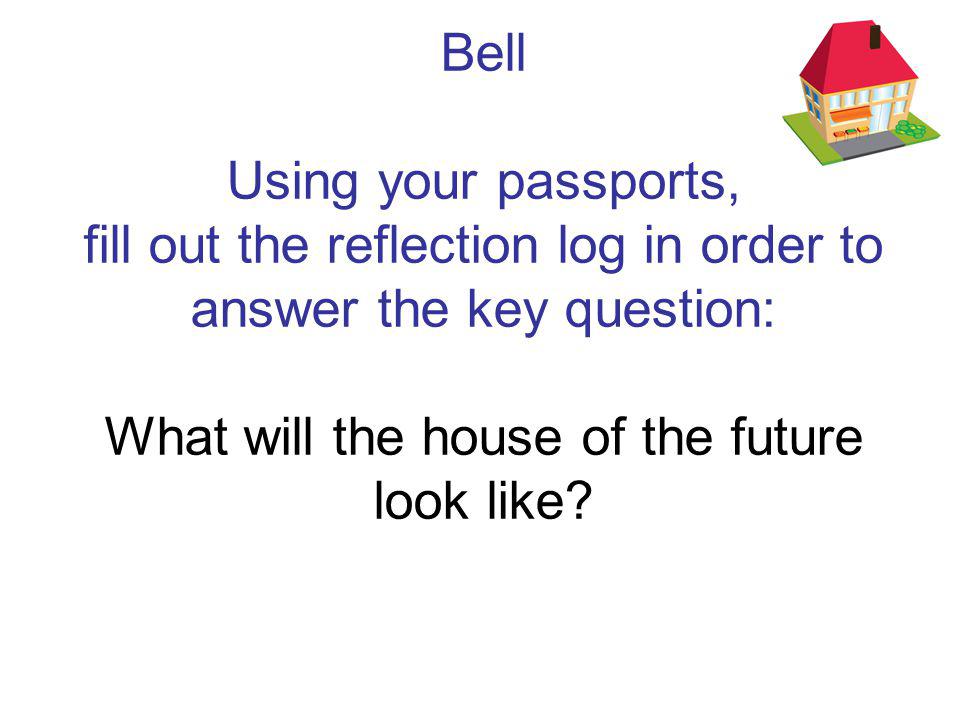 Bell

Using your passports, fill out the reflection log in order to answer the key question:

What will the house of the future look like?